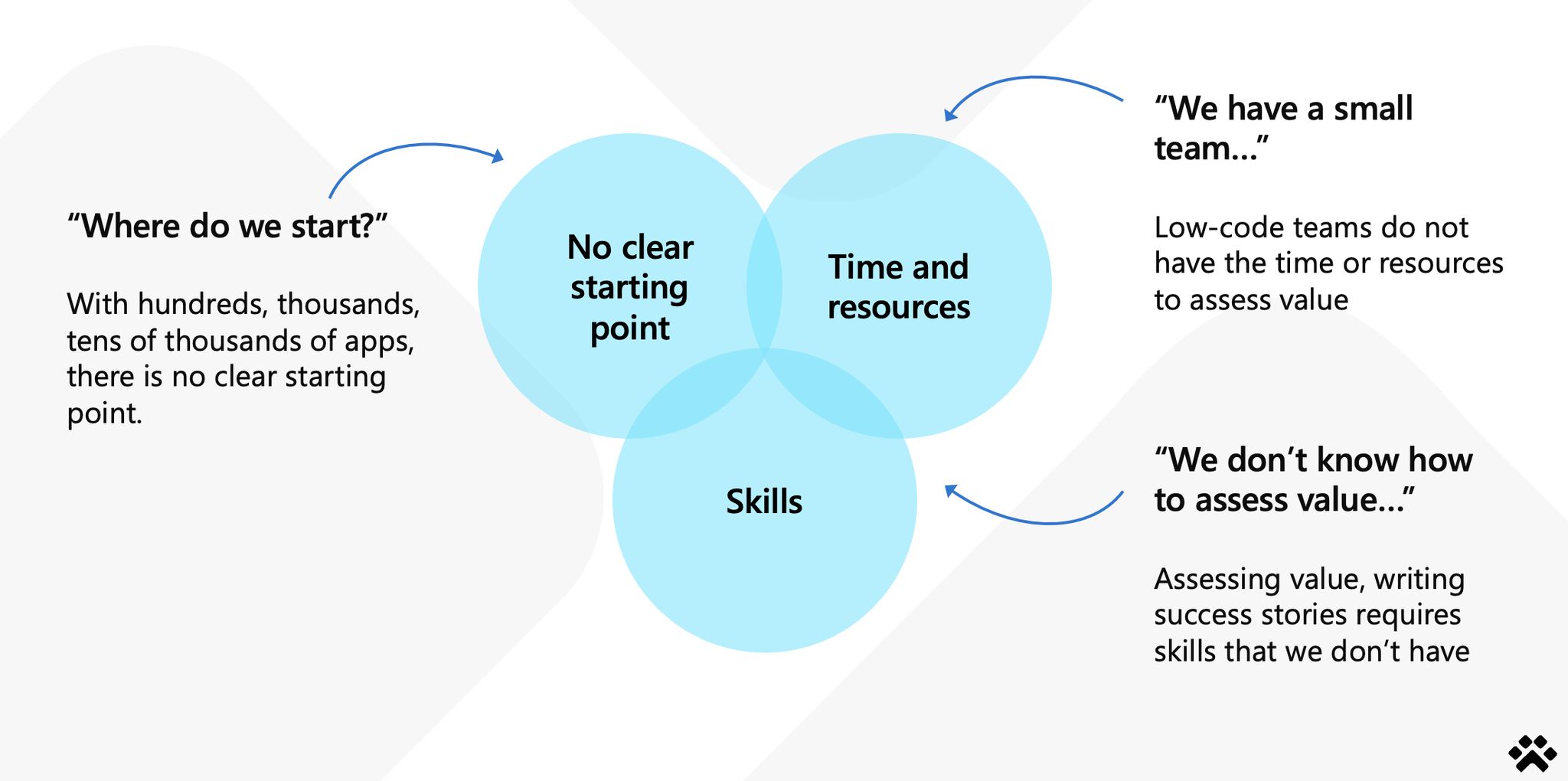 “Where do we start?”

With hundreds, thousands, tens of thousands of apps, there is no clear starting point.

No clear starting point

Time and resources

Skills

“We have a small team…”

Low-code teams do not have the time or resources to assess value

“We don’t know how to assess value…”

Assessing value, writing success stories requires skills that we don’t have